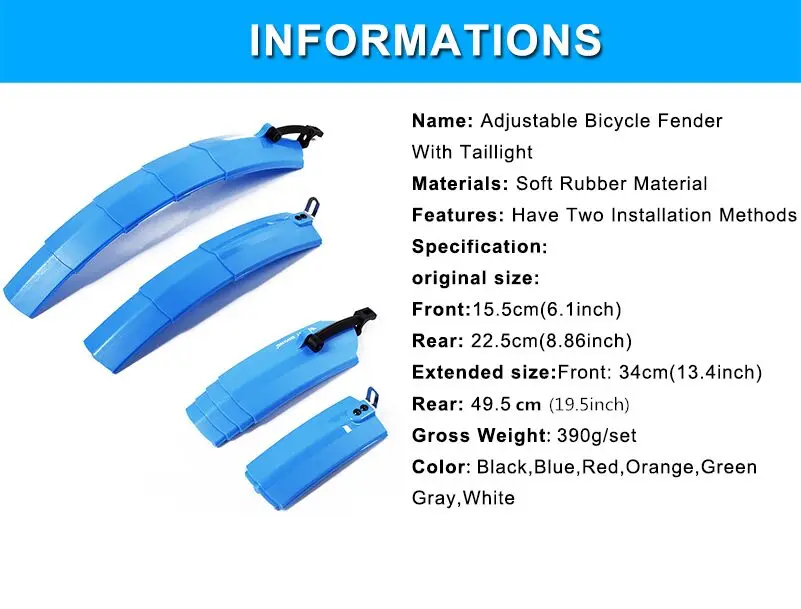 INFORMATIONS

Name: Adjustable Bicycle Fender With Taillight

Materials: Soft Rubber Material

Features: Have Two Installation Methods

Specification:

original size:

Front:15.5cm(6.1inch)

Rear: 22.5cm(8.86inch)

Extended size:Front: 34cm(13.4inch)

Rear: 49.5 cm (19.5inch)

Gross Weight: 390g/set

Color: Black,Blue,Red,Orange,Green Gray,White